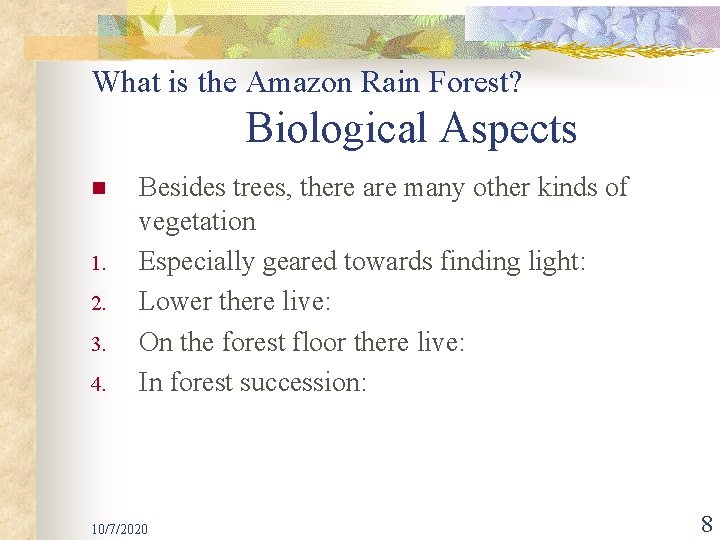 What is the Amazon Rain Forest?
Biological Aspects

- Besides trees, there are many other kinds of vegetation
1. Especially geared towards finding light:
2. Lower there live:
3. On the forest floor there live:
4. In forest succession:

10/7/2020

8